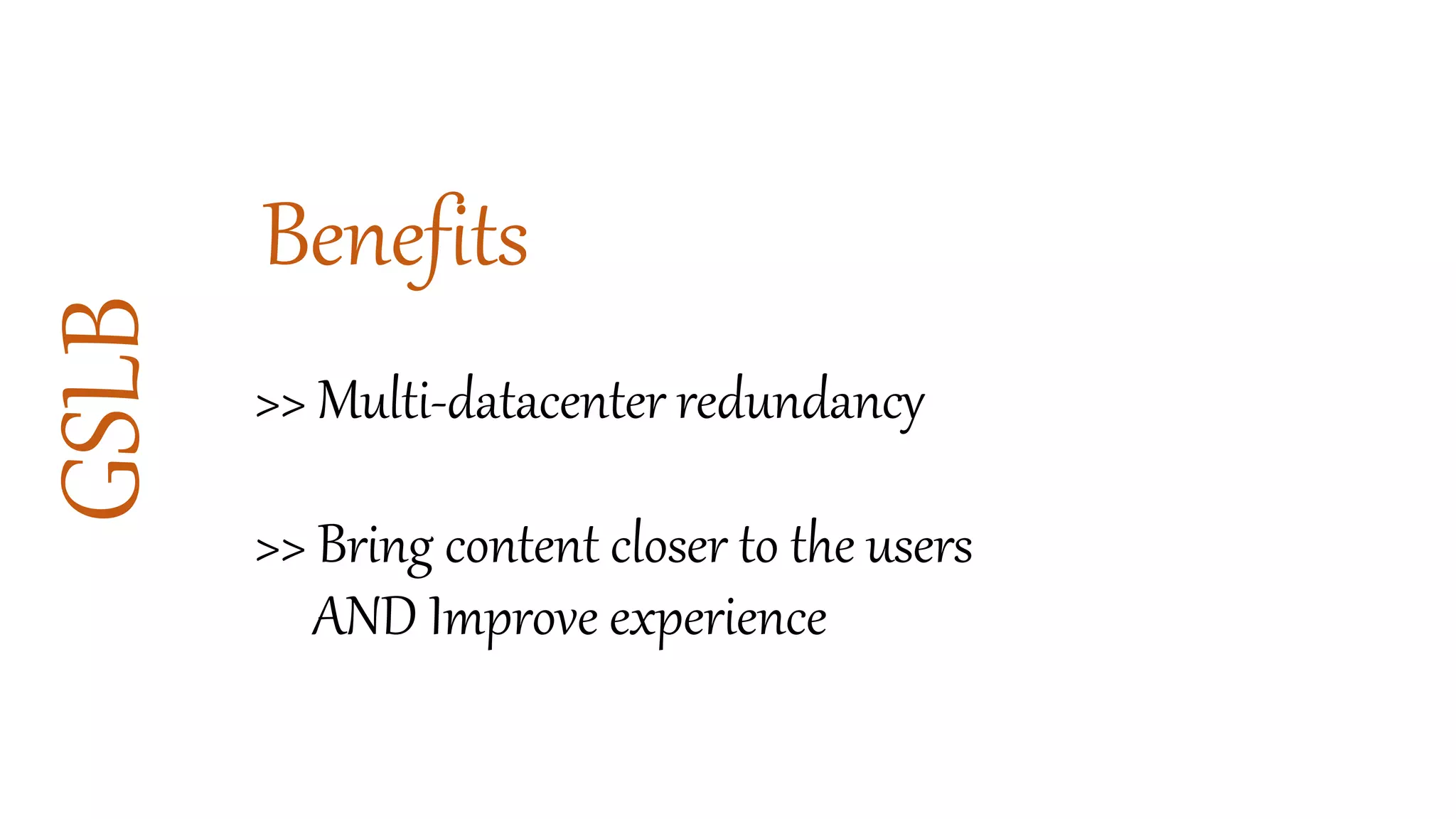 GSLB

Benefits

>> Multi-datacenter redundancy

>> Bring content closer to the users AND Improve experience